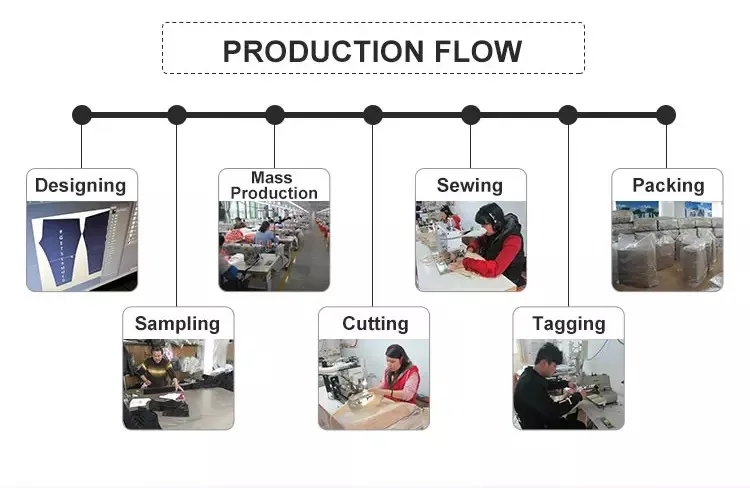 PRODUCTION FLOW

Designing

Sampling

Mass Production

Cutting

Sewing

Tagging

Packing